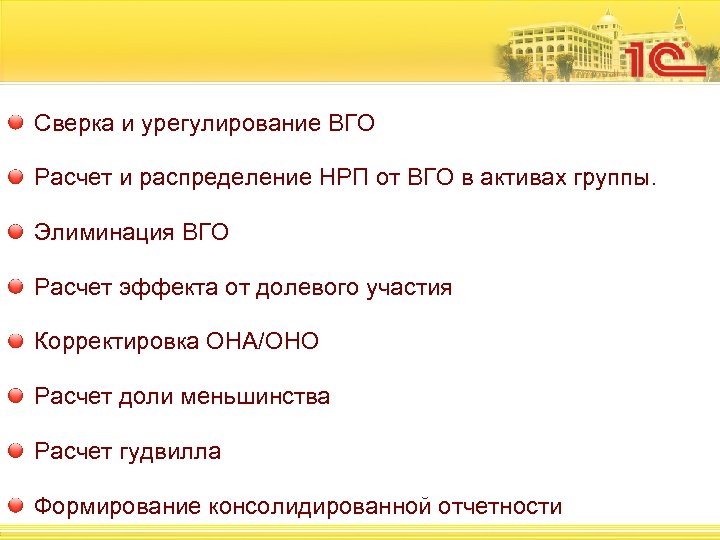 1С

Сверка и урегулирование ВГО

Расчет и распределение НРП от ВГО в активах группы.

Элиминация ВГО

Расчет эффекта от долевого участия

Корректировка ОНА/ОНО

Расчет доли меньшинства

Расчет гудвилла

Формирование консолидированной отчетности